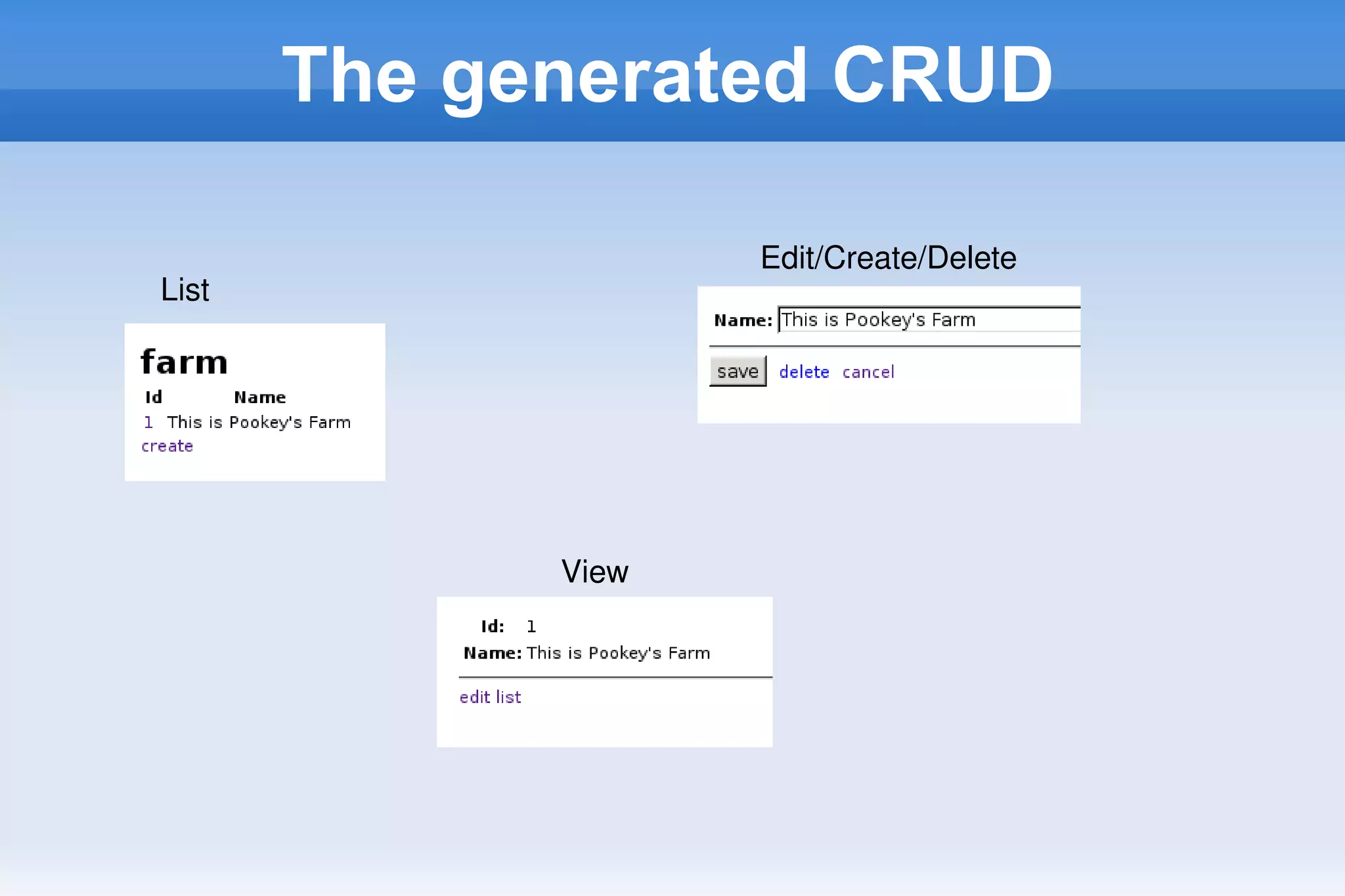 The generated CRUD

List

farm

| Id | Name |
|---|---|
| 1 | This is Pookey's Farm |

create

Edit/Create/Delete

Name: This is Pookey's Farm

save delete cancel

View

Id: 1
Name: This is Pookey's Farm

edit list